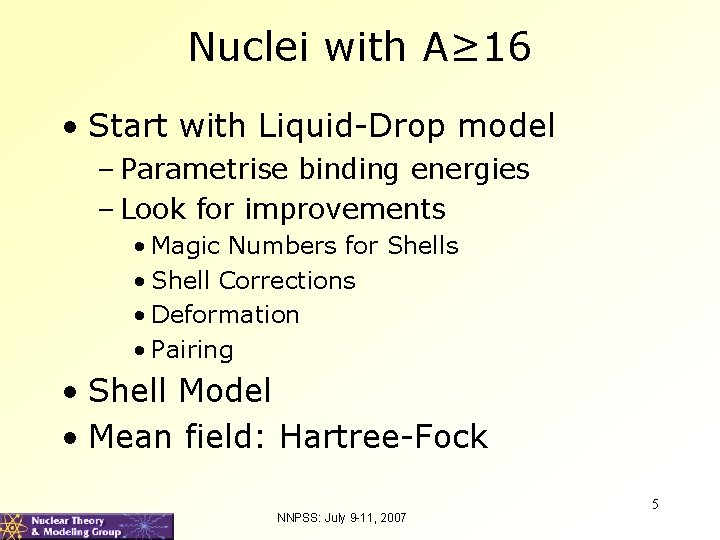 Nuclei with A≥16

• Start with Liquid-Drop model
  – Parametrise binding energies
  – Look for improvements
    • Magic Numbers for Shells
    • Shell Corrections
    • Deformation
    • Pairing
• Shell Model
• Mean field: Hartree-Fock

5

Nuclear Theory & Modeling Group

NNPSS: July 9-11, 2007